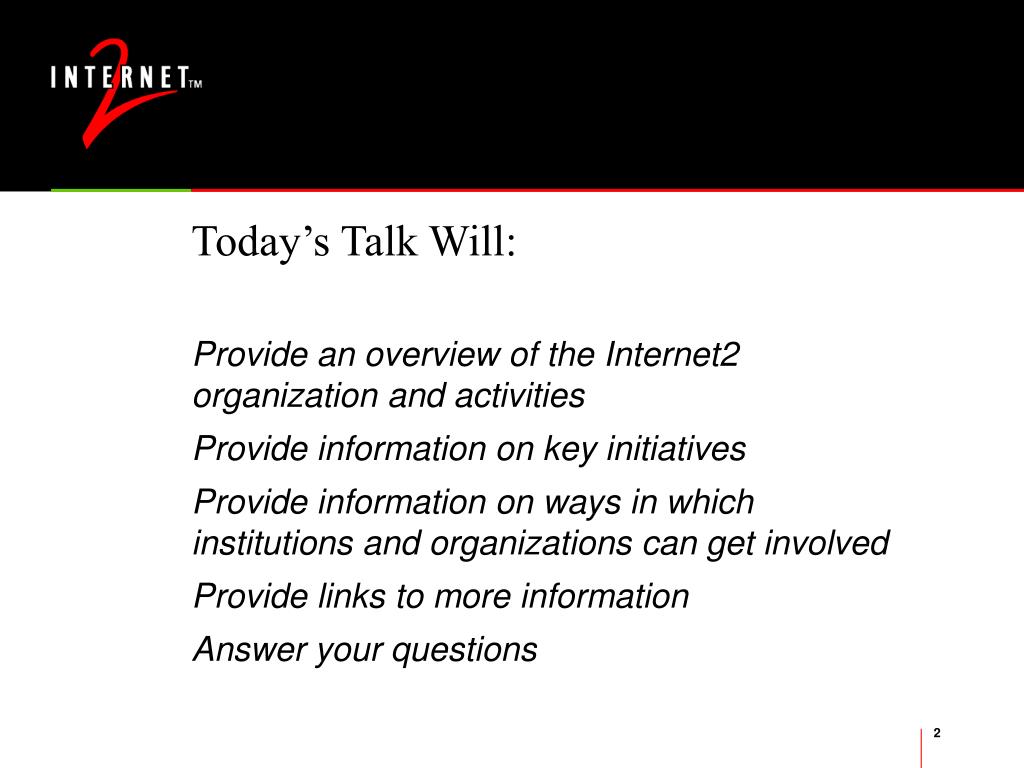 INTERNET 2 TM

Today’s Talk Will:

Provide an overview of the Internet2 organization and activities

Provide information on key initiatives

Provide information on ways in which institutions and organizations can get involved

Provide links to more information

Answer your questions

2